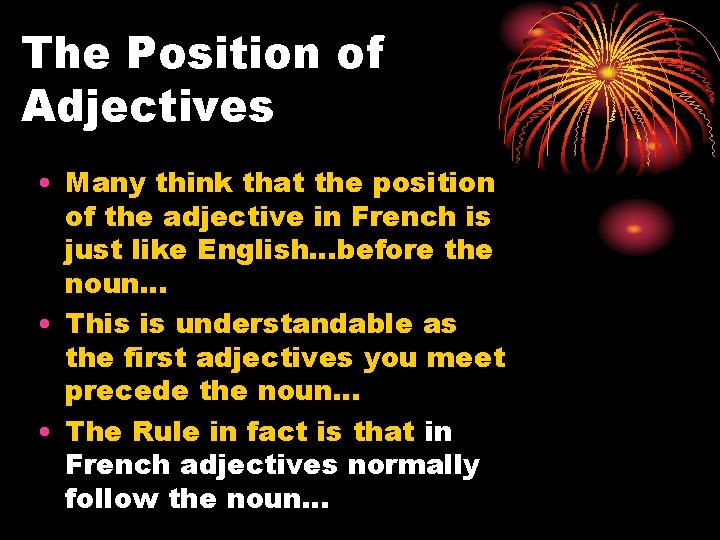 The Position of Adjectives

• Many think that the position of the adjective in French is just like English…before the noun…

• This is understandable as the first adjectives you meet precede the noun…

• The Rule in fact is that in French adjectives normally follow the noun…